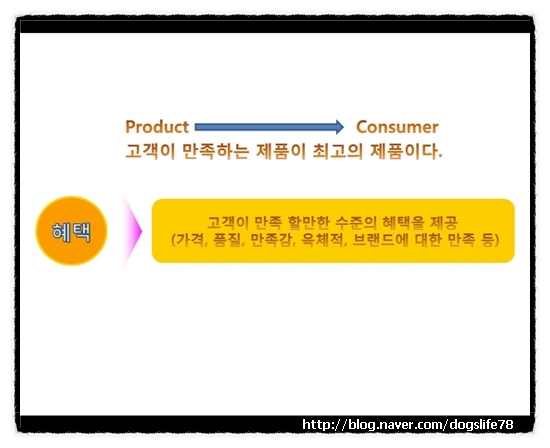 Product Consumer
고객이 만족하는 제품이 최고의 제품이다.

혜택

고객이 만족 할만한 수준의 혜택을 제공
(가격, 품질, 만족감, 육체적, 브랜드에 대한 만족 등)

http://blog.naver.com/dogslife78